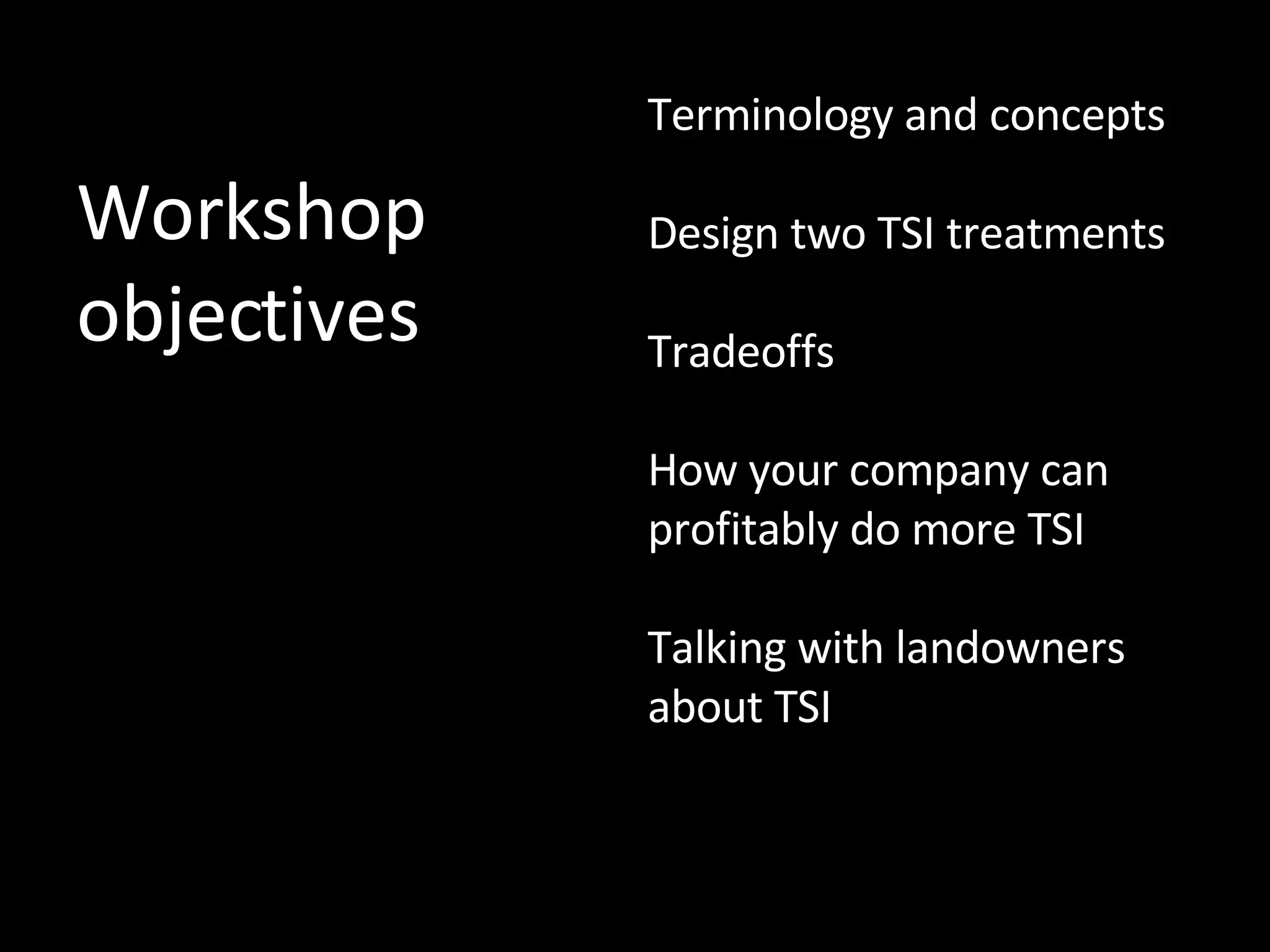 Workshop objectives

Terminology and concepts

Design two TSI treatments

Tradeoffs

How your company can profitably do more TSI

Talking with landowners about TSI